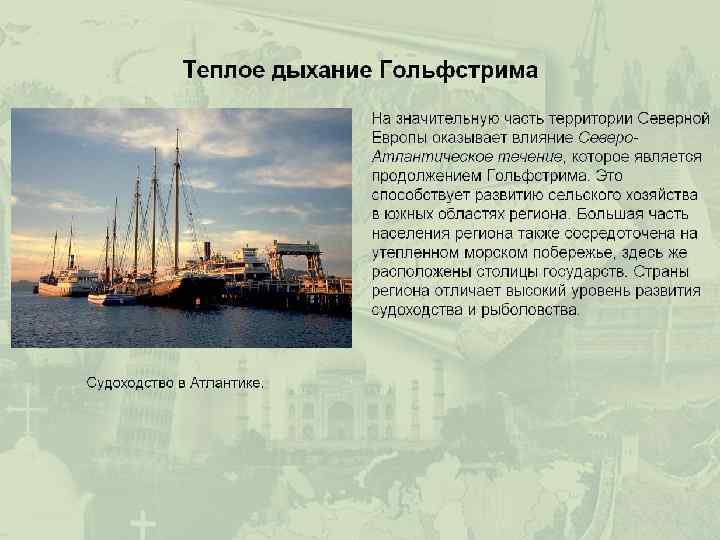 Теплое дыхание Гольфстрима

На значительную часть территории Северной Европы оказывает влияние Северо-Атлантическое течение, которое является продолжением Гольфстрима. Это способствует развитию сельского хозяйства в южных областях региона. Большая часть населения региона также сосредоточена на утепленном морском побережье, здесь же расположены столицы государств. Страны региона отличает высокий уровень развития судоходства и рыболовства.

Судоходство в Атлантике.